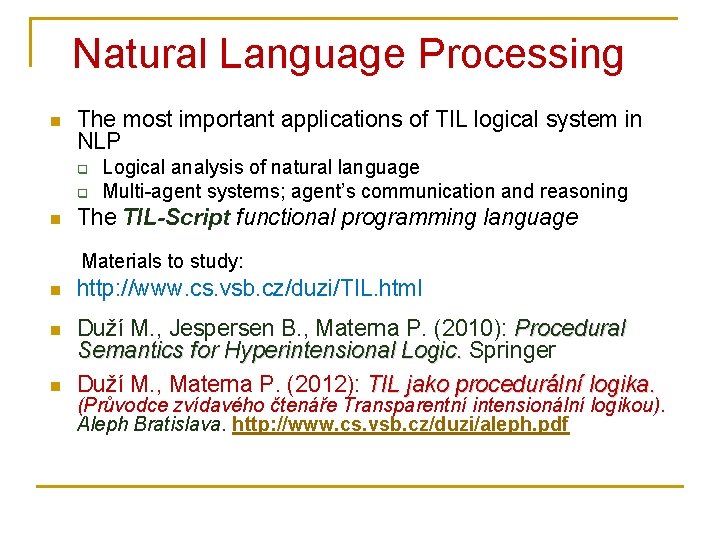 Natural Language Processing

The most important applications of TIL logical system in NLP

Logical analysis of natural language

Multi-agent systems; agent's communication and reasoning

The TIL-Script functional programming language

Materials to study:

http://www.cs.vsb.cz/duzi/TIL.html

Duží M., Jespersen B., Materna P. (2010): Procedural Semantics for Hyperintensional Logic. Springer

Duží M., Materna P. (2012): TIL jako procedurální logika. (Průvodce zvídavého čtenáře Transparentní intensionální logikou). Aleph Bratislava. http://www.cs.vsb.cz/duzi/aleph.pdf